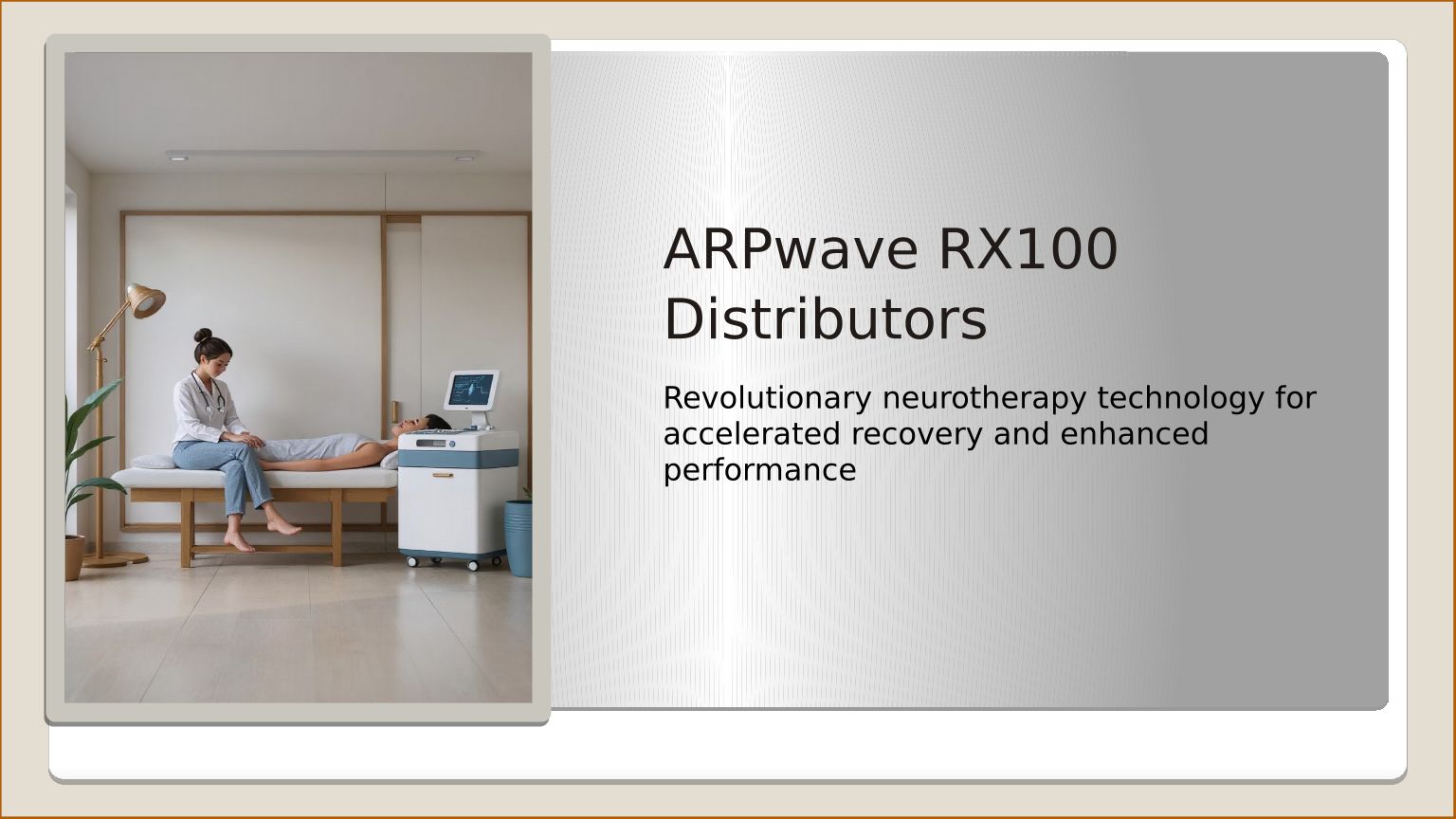 ARPwave RX100 Distributors

Revolutionary neurotherapy technology for accelerated recovery and enhanced performance